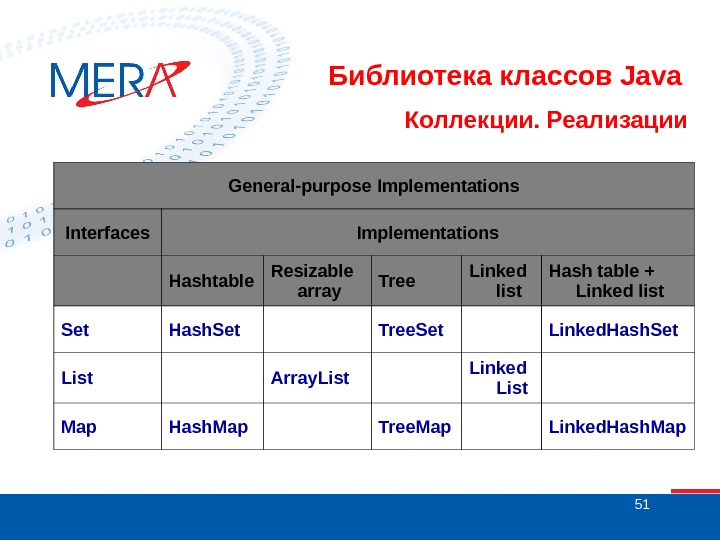 MERA

Библиотека классов Java

Коллекции. Реализации

| General-purpose Implementations | | | | | |
|---|---|---|---|---|---|
| Interfaces | Implementations | | | | |
| | Hashtable | Resizable array | Tree | Linked list | Hash table + Linked list |
| Set | HashSet | | TreeSet | | LinkedHashSet |
| List | | ArrayList | | Linked List | |
| Map | HashMap | | TreeMap | | LinkedHashMap |

51